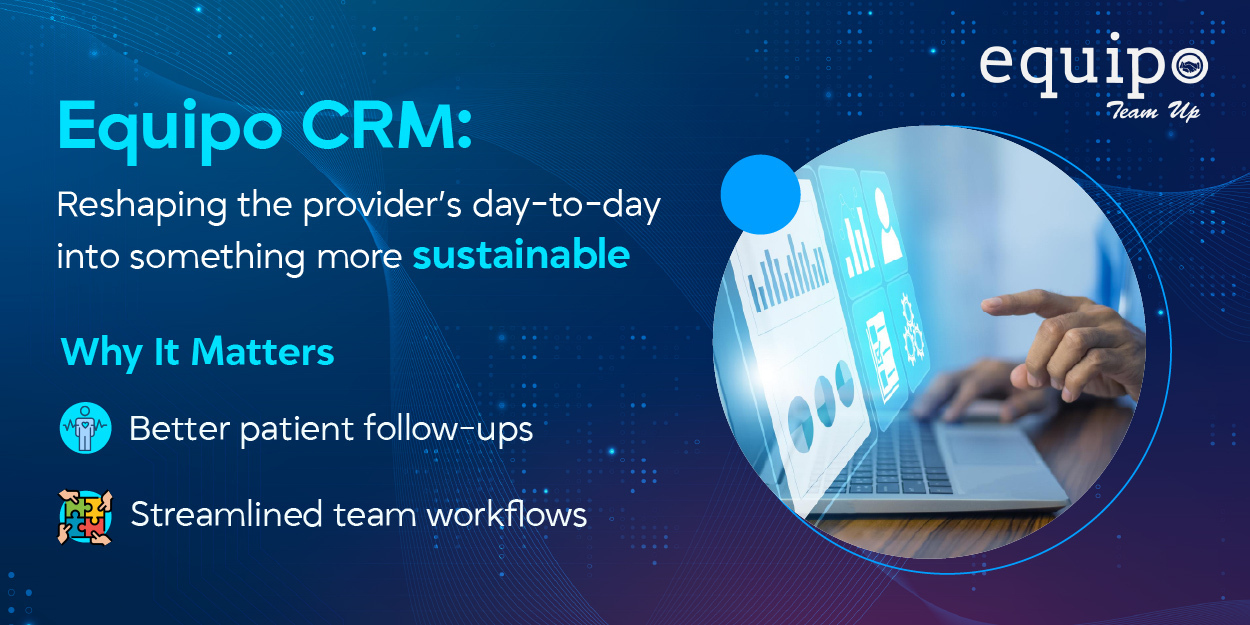 equipo
Team Up

Equipo CRM:

Reshaping the provider's day-to-day into something more sustainable

Why It Matters

Better patient follow-ups

Streamlined team workflows